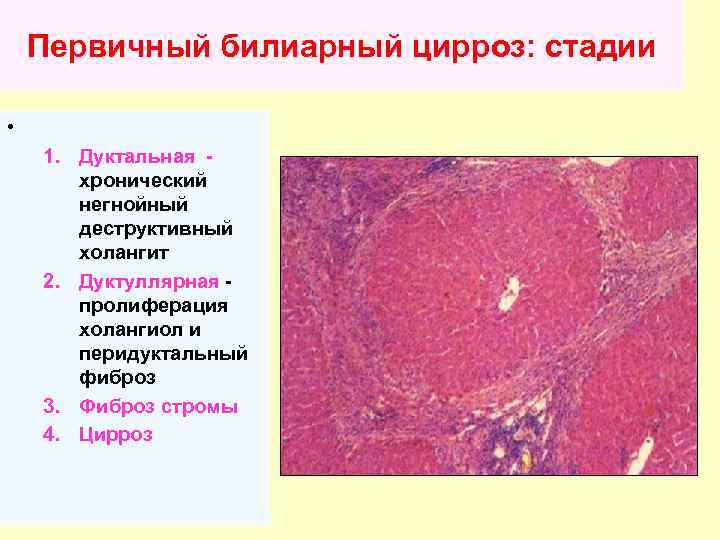 Первичный билиарный цирроз: стадии

•

1. Дуктальная - хронический негнойный деструктивный холангит
2. Дуктуллярная - пролиферация холангиол и перидуктальный фиброз
3. Фиброз стромы
4. Цирроз